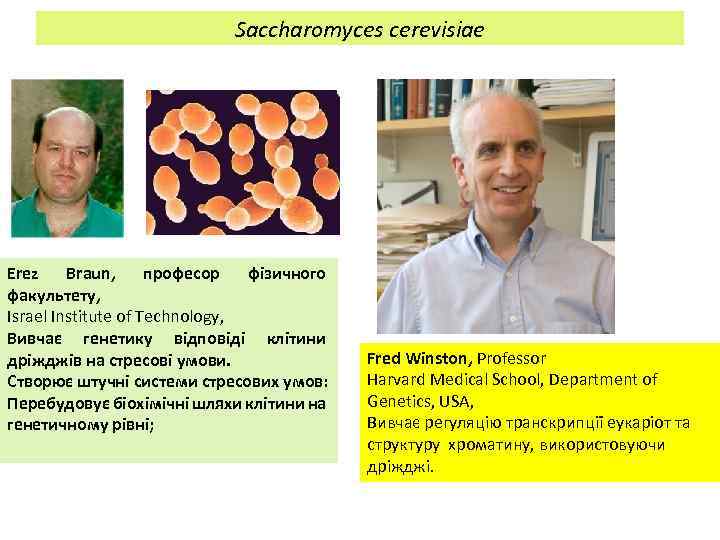 Saccharomyces cerevisiae

Erez Braun, професор фізичного факультету,
Israel Institute of Technology,
Вивчає генетику відповіді клітини дріжджів на стресові умови.
Створює штучні системи стресових умов:
Перебудовує біохімічні шляхи клітини на генетичному рівні;

Fred Winston, Professor
Harvard Medical School, Department of Genetics, USA,
Вивчає регуляцію транскрипції еукаріот та структуру хроматину, використовуючи дріжджі.